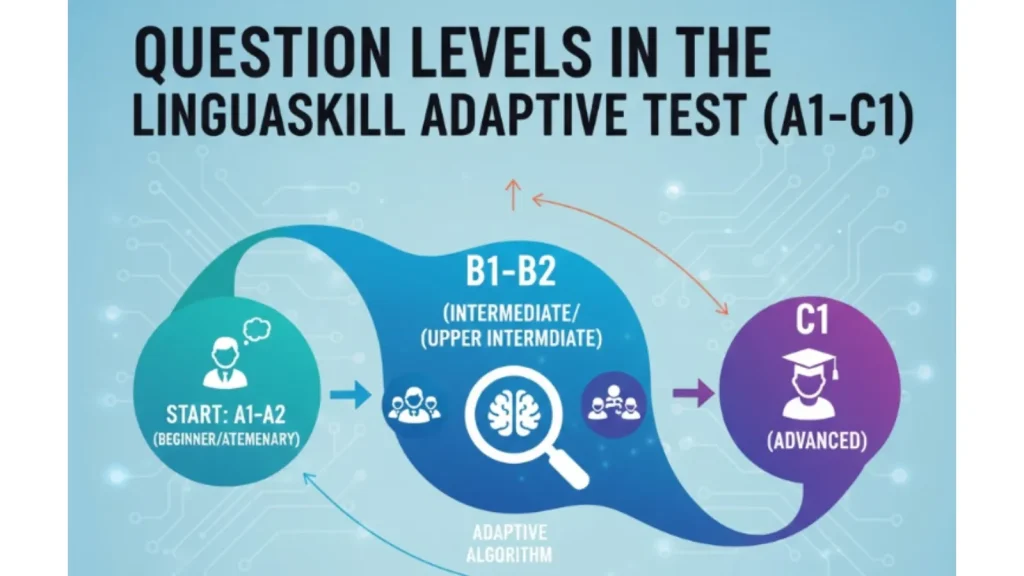 QUESTION LEVELS IN THE LINGUASKILL ADAPTIVE TEST (A1-C1)

START: A1-A2
(BEGINNER/ATEMENARY)

B1-B2
(INTERMEDIATE/
(UPPER INTERMDIATE)

C1
(ADVANCED)

ADAPTIVE ALGORITHM